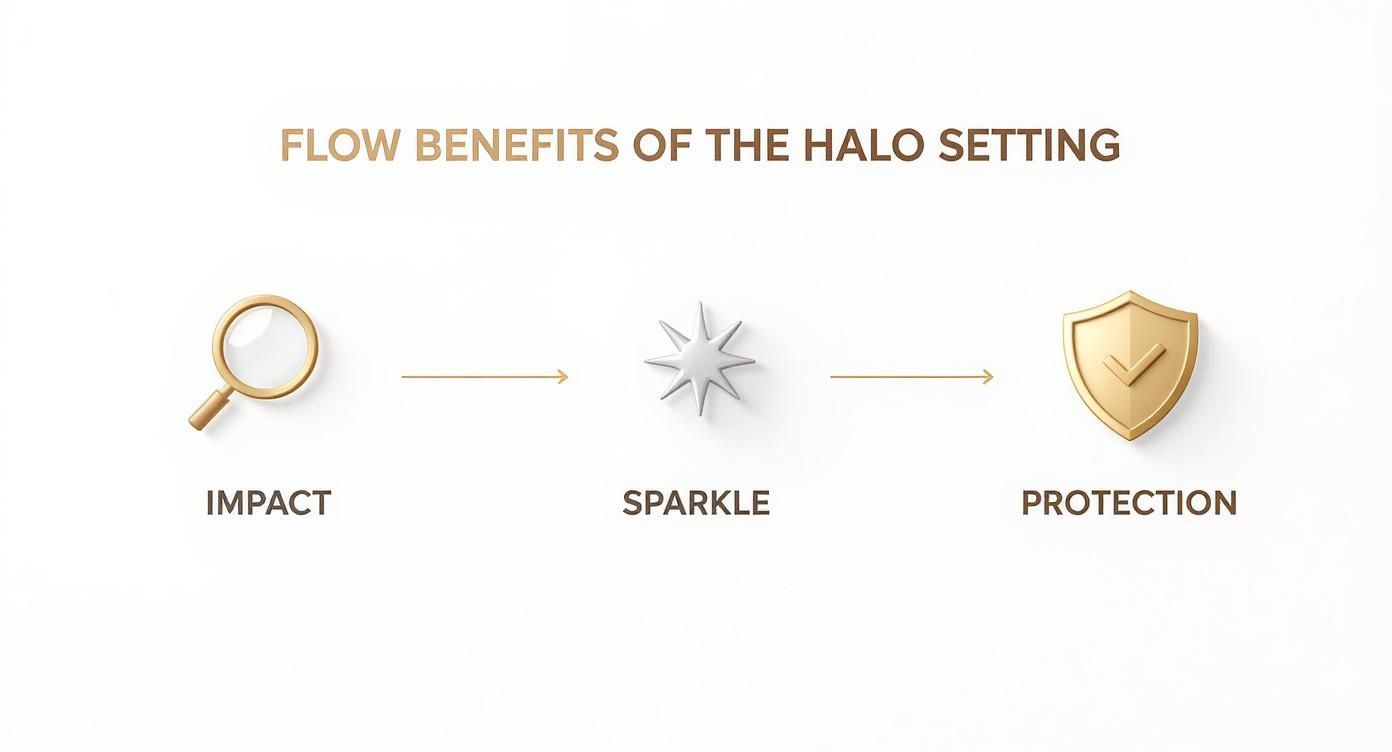 FLOW BENEFITS OF THE HALO SETTING

IMPACT

SPARKLE

PROTECTION